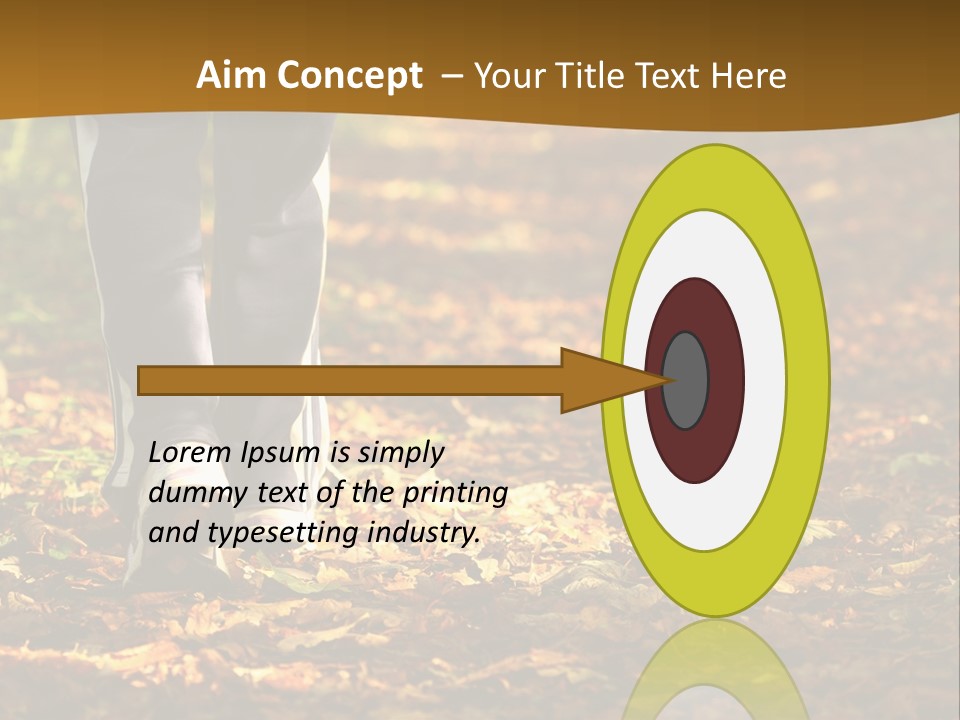 Aim Concept – Your Title Text Here

Lorem Ipsum is simply dummy text of the printing and typesetting industry.